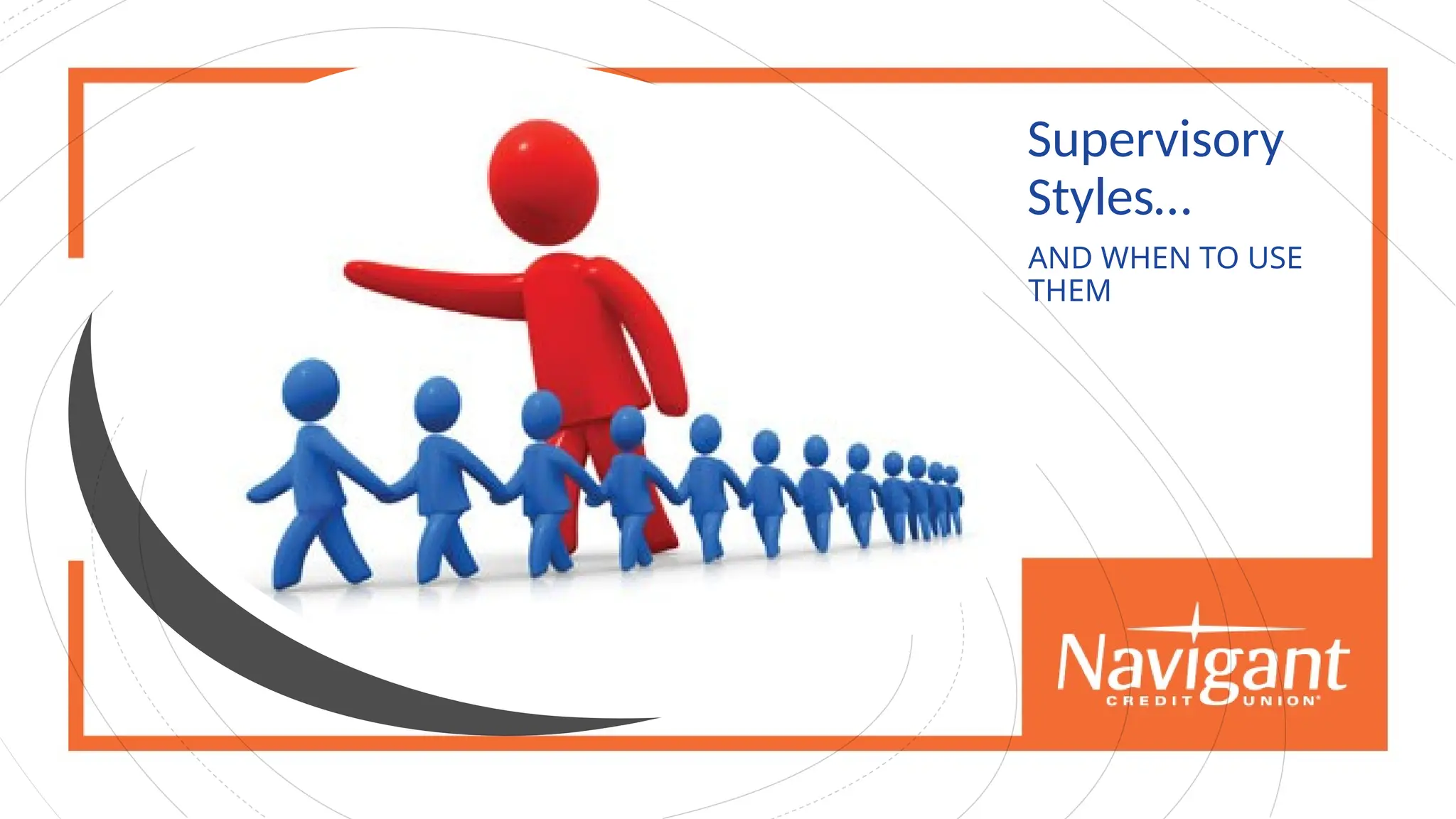 Supervisory Styles…

AND WHEN TO USE THEM

Navigant
CREDIT UNION